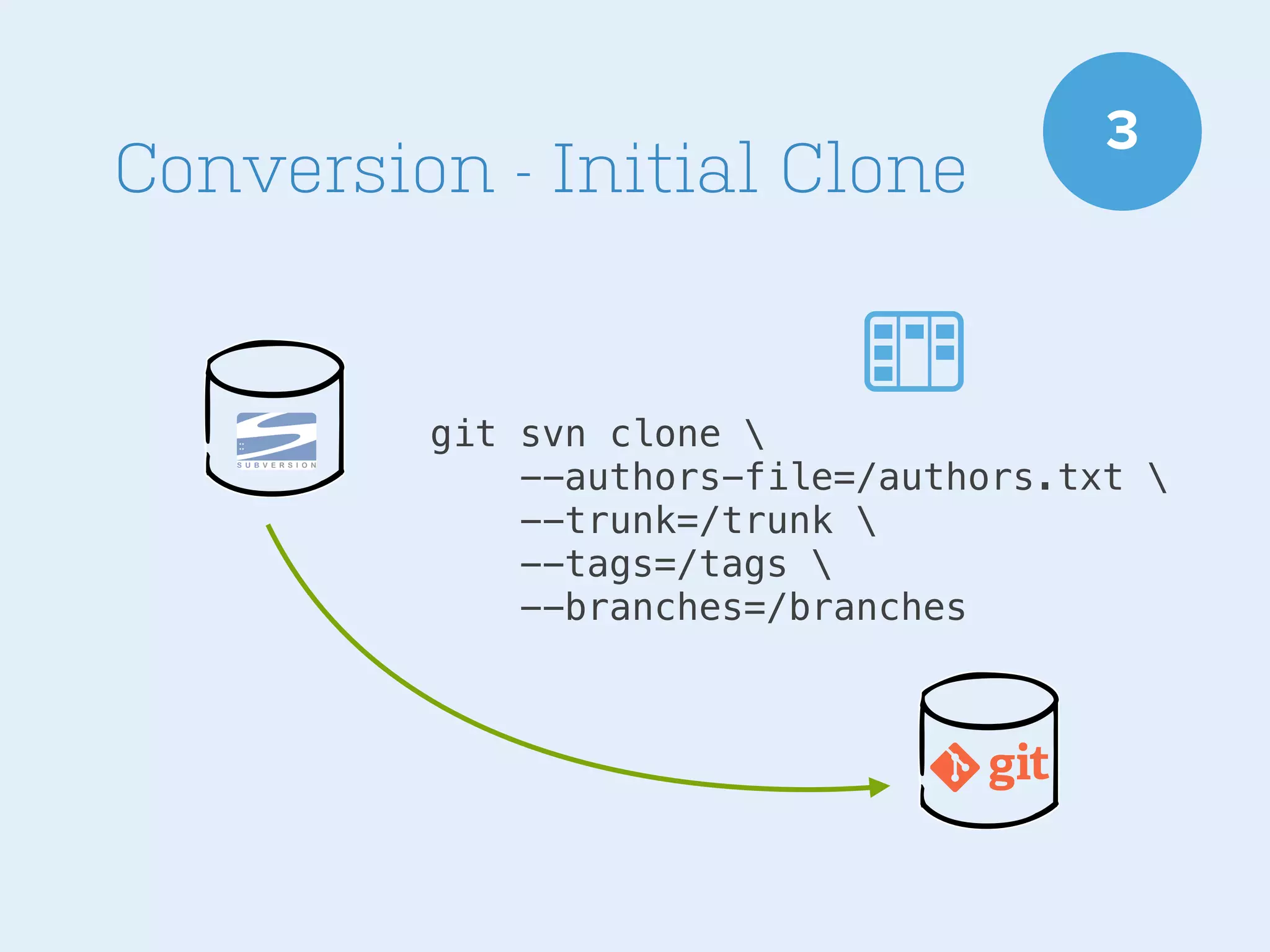 Conversion - Initial Clone

3

SUBVERSION

git svn clone \
--authors-file=/authors.txt \
--trunk=/trunk \
--tags=/tags \
--branches=/branches

git